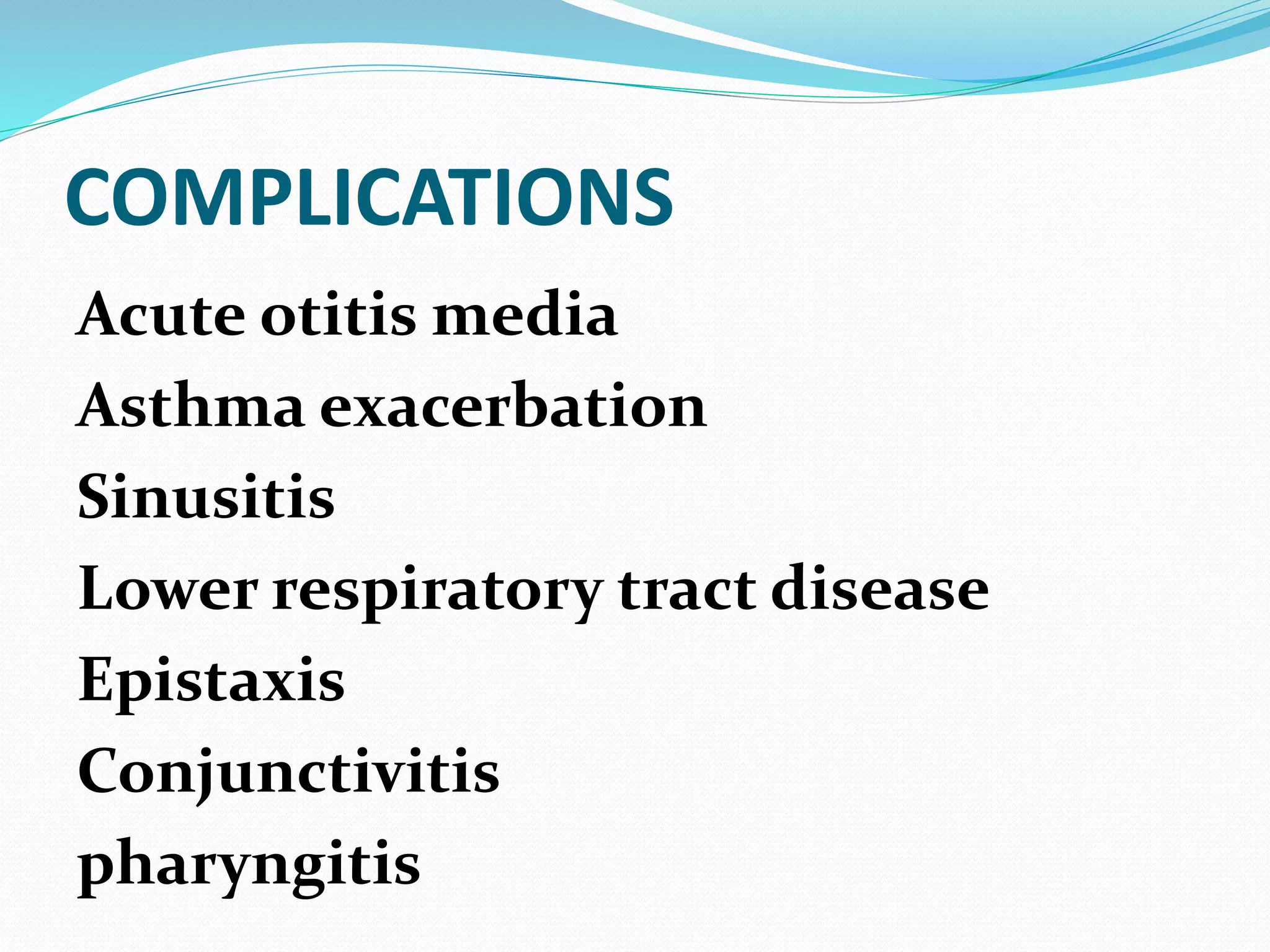 COMPLICATIONS

Acute otitis media

Asthma exacerbation

Sinusitis

Lower respiratory tract disease

Epistaxis

Conjunctivitis

pharyngitis